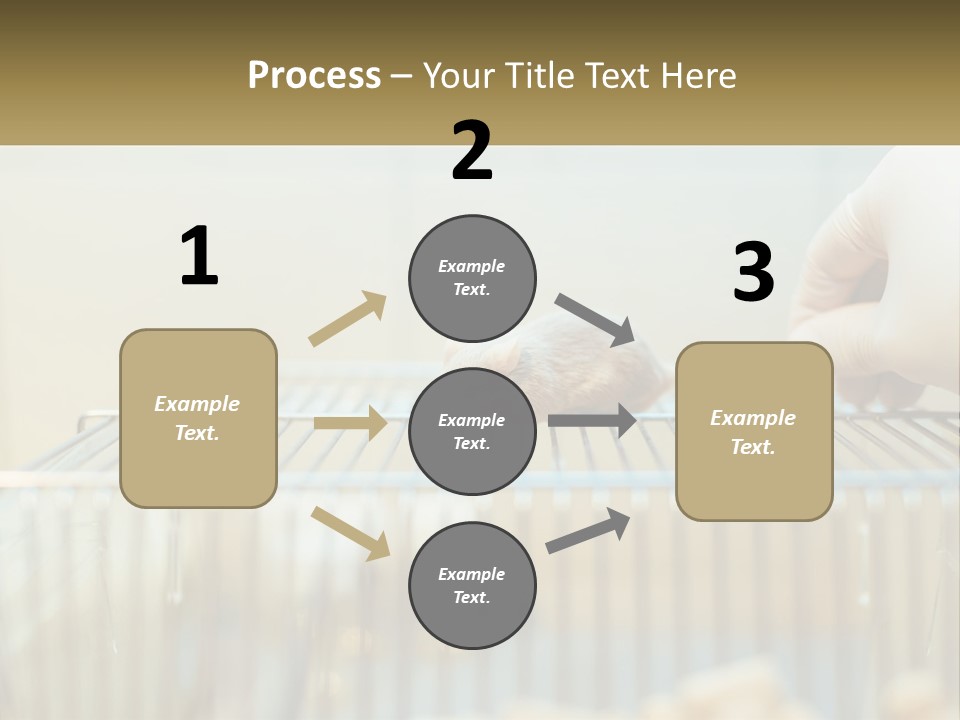 Process – Your Title Text Here

1

Example Text.

2

Example Text.

Example Text.

Example Text.

3

Example Text.